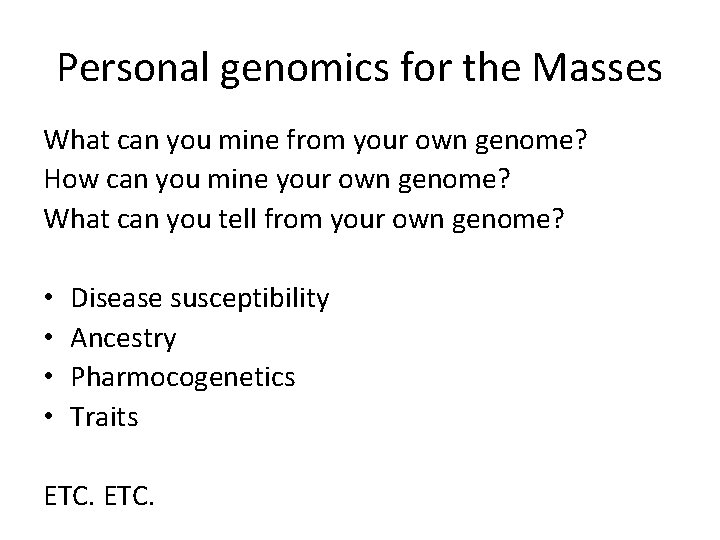 Personal genomics for the Masses

What can you mine from your own genome?
How can you mine your own genome?
What can you tell from your own genome?

• Disease susceptibility
• Ancestry
• Pharmocogenetics
• Traits

ETC. ETC.